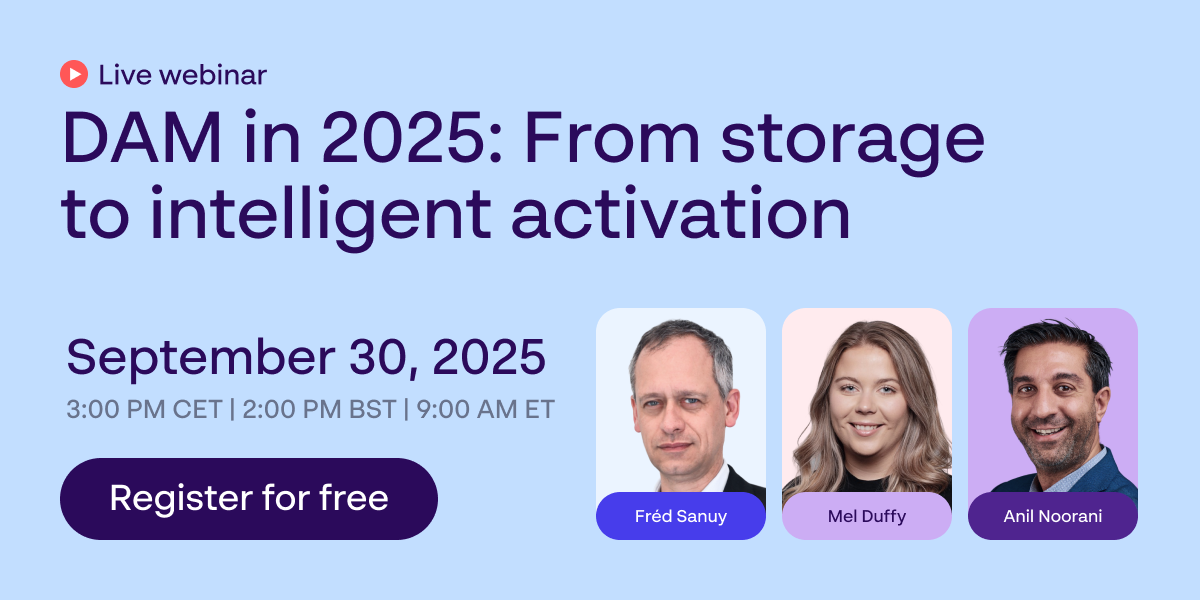 Live webinar

DAM in 2025: From storage to intelligent activation

September 30, 2025

3:00 PM CET | 2:00 PM BST | 9:00 AM ET

Register for free

Fréd Sanuy

Mel Duffy

Anil Noorani